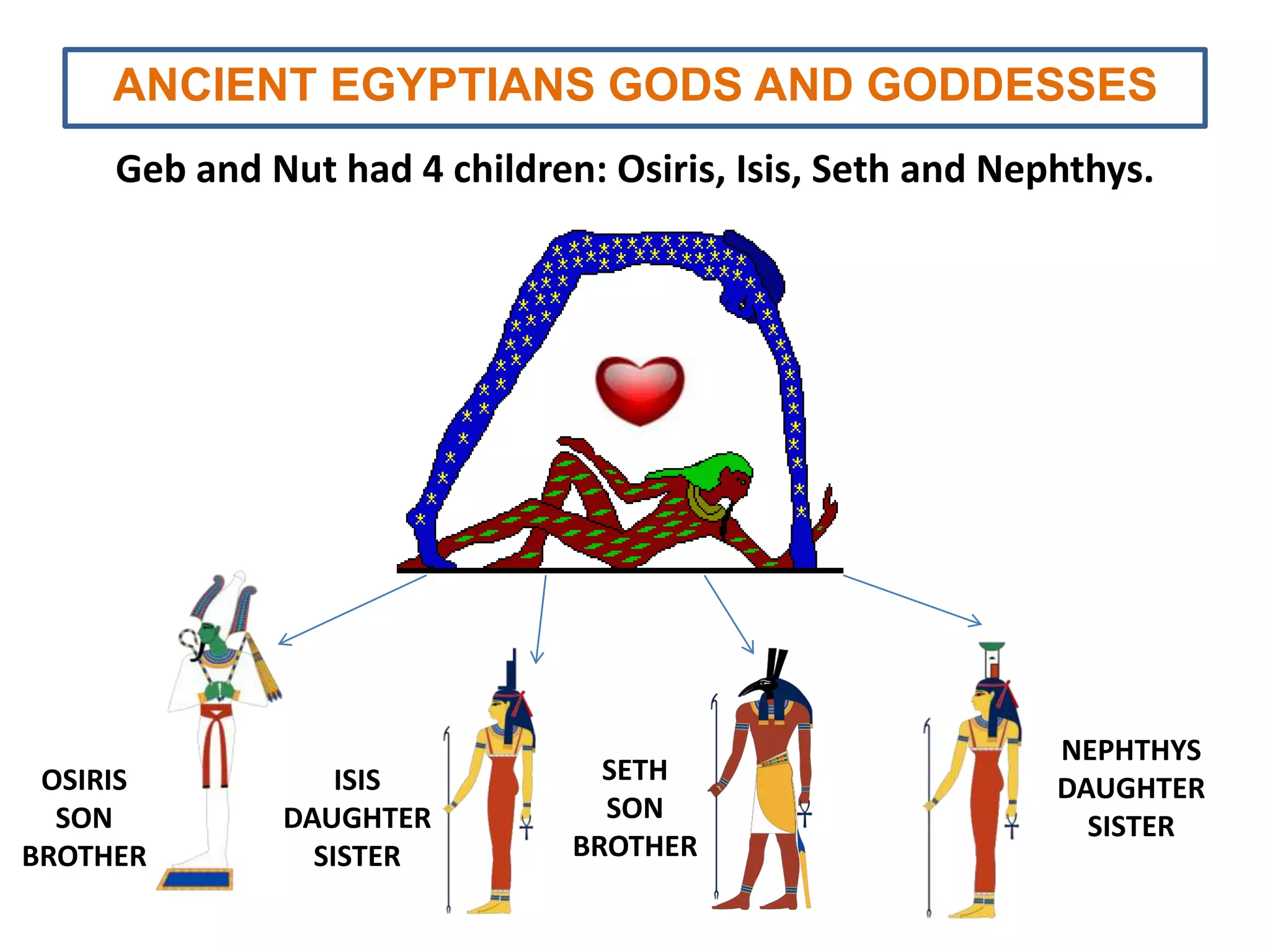 ANCIENT EGYPTIANS GODS AND GODDESSES

Geb and Nut had 4 children: Osiris, Isis, Seth and Nephthys.

OSIRIS
SON
BROTHER

ISIS
DAUGHTER
SISTER

SETH
SON
BROTHER

NEPHTHYS
DAUGHTER
SISTER